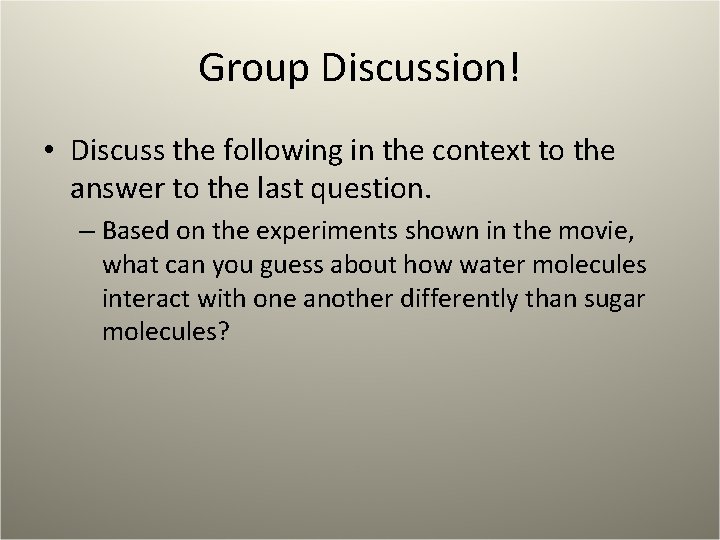 Group Discussion!

• Discuss the following in the context to the answer to the last question.

– Based on the experiments shown in the movie, what can you guess about how water molecules interact with one another differently than sugar molecules?